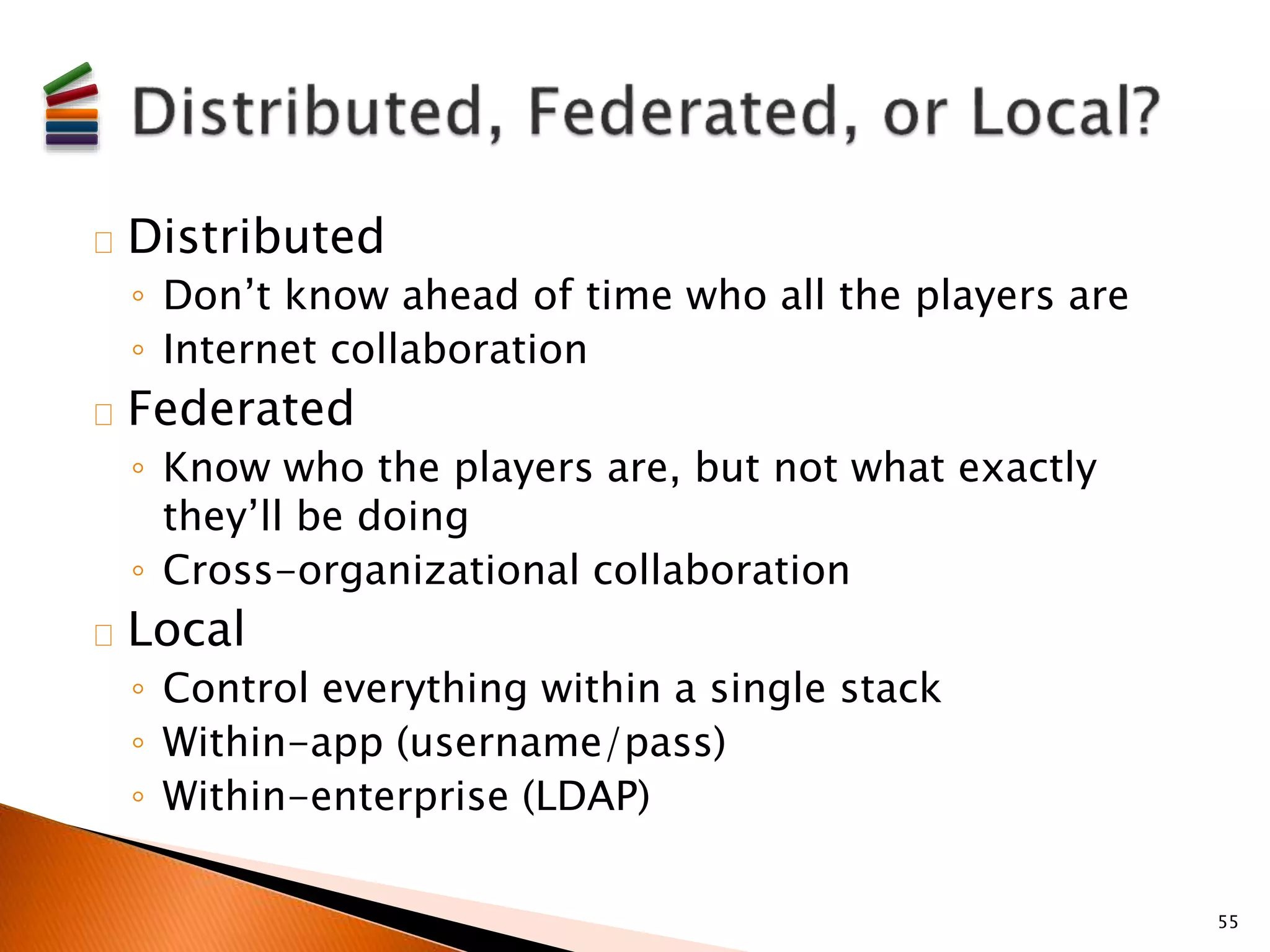 Distributed, Federated, or Local?

Distributed
◦ Don’t know ahead of time who all the players are
◦ Internet collaboration

Federated
◦ Know who the players are, but not what exactly they’ll be doing
◦ Cross-organizational collaboration

Local
◦ Control everything within a single stack
◦ Within-app (username/pass)
◦ Within-enterprise (LDAP)

55